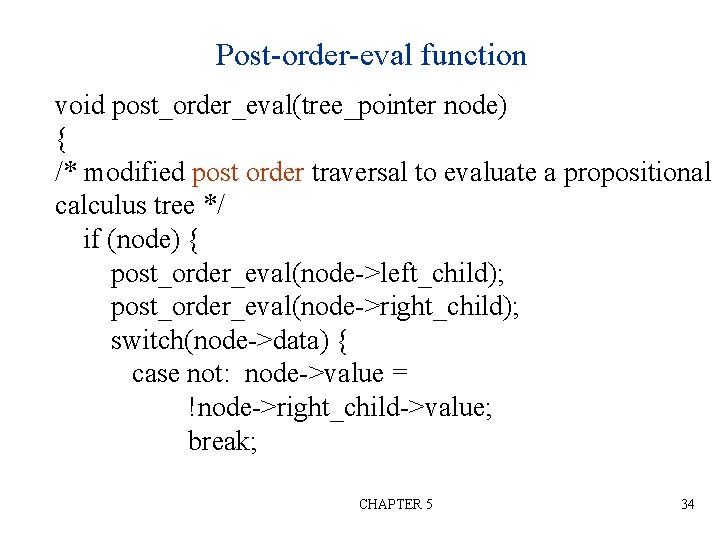 Post-order-eval function

void post_order_eval(tree_pointer node)
{
/* modified post order traversal to evaluate a propositional calculus tree */
if (node) {
post_order_eval(node->left_child);
post_order_eval(node->right_child);
switch(node->data) {
case not: node->value =
!node->right_child->value;
break;

CHAPTER 5

34